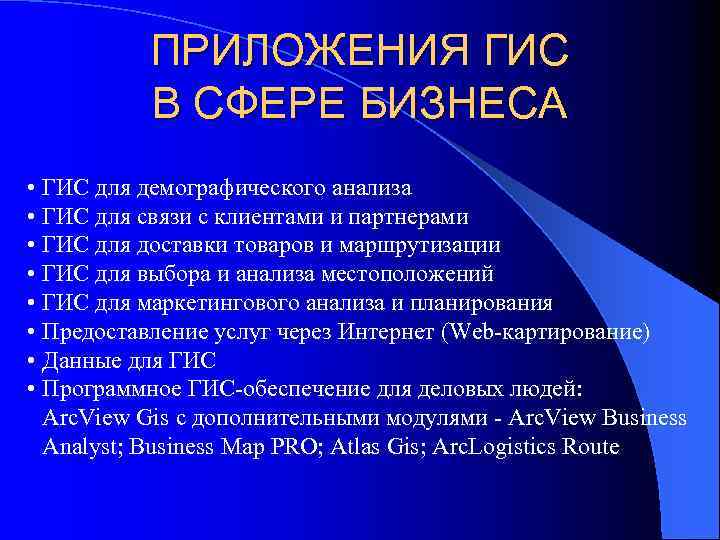 ПРИЛОЖЕНИЯ ГИС В СФЕРЕ БИЗНЕСА

• ГИС для демографического анализа
• ГИС для связи с клиентами и партнерами
• ГИС для доставки товаров и маршрутизации
• ГИС для выбора и анализа местоположений
• ГИС для маркетингового анализа и планирования
• Предоставление услуг через Интернет (Web-картирование)
• Данные для ГИС
• Программное ГИС-обеспечение для деловых людей: ArcView Gis с дополнительными модулями - ArcView Business Analyst; Business Map PRO; Atlas Gis; ArcLogistics Route